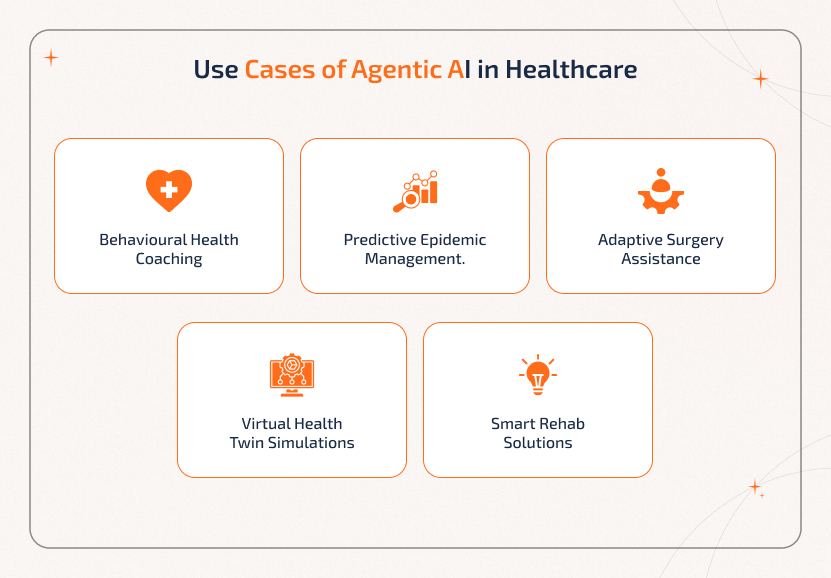 Use Cases of Agentic AI in Healthcare

Behavioural Health Coaching

Predictive Epidemic Management.

Adaptive Surgery Assistance

Virtual Health Twin Simulations

Smart Rehab Solutions